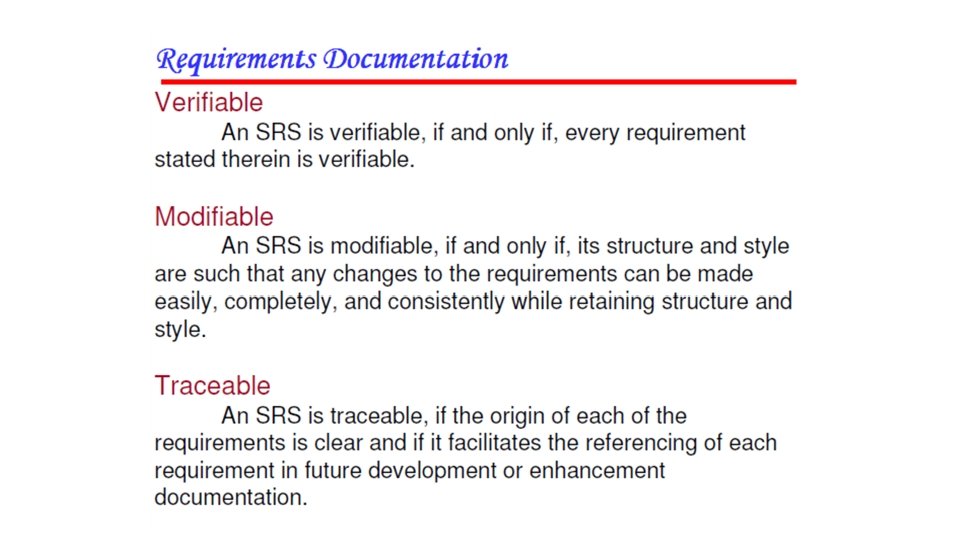 Requirements Documentation

Verifiable

An SRS is verifiable, if and only if, every requirement stated therein is verifiable.

Modifiable

An SRS is modifiable, if and only if, its structure and style are such that any changes to the requirements can be made easily, completely, and consistently while retaining structure and style.

Traceable

An SRS is traceable, if the origin of each of the requirements is clear and if it facilitates the referencing of each requirement in future development or enhancement documentation.